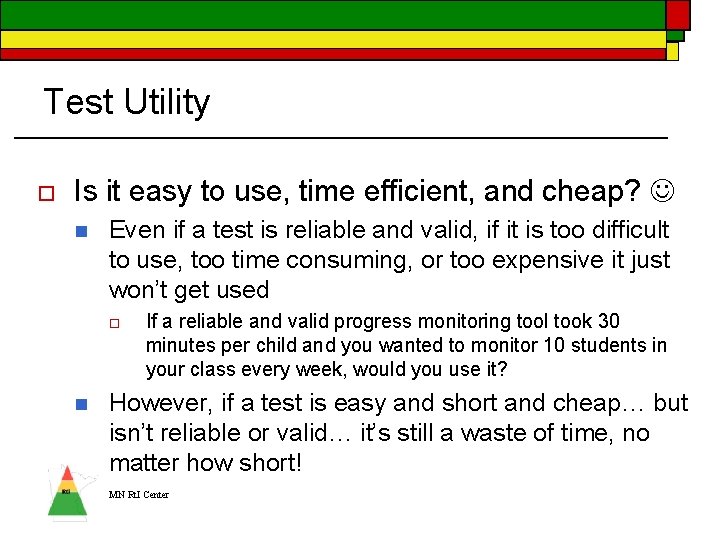 Test Utility

Is it easy to use, time efficient, and cheap? ☺

Even if a test is reliable and valid, if it is too difficult to use, too time consuming, or too expensive it just won't get used

If a reliable and valid progress monitoring tool took 30 minutes per child and you wanted to monitor 10 students in your class every week, would you use it?

However, if a test is easy and short and cheap… but isn't reliable or valid… it's still a waste of time, no matter how short!

RtI

MN RtI Center